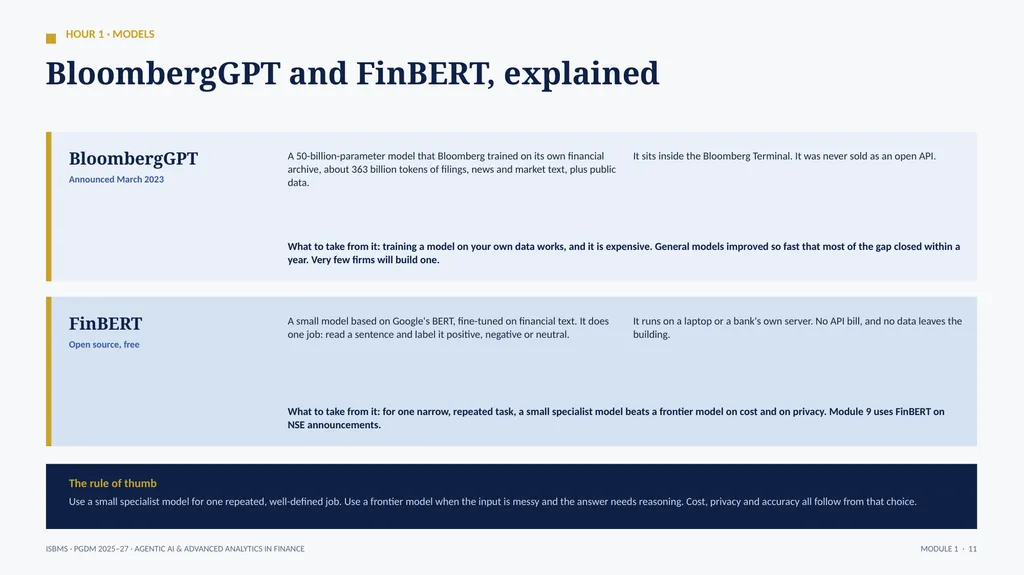 HOUR 1 · MODELS

BloombergGPT and FinBERT, explained

BloombergGPT
Announced March 2023

A 50-billion-parameter model that Bloomberg trained on its own financial archive, about 363 billion tokens of filings, news and market text, plus public data.

It sits inside the Bloomberg Terminal. It was never sold as an open API.

What to take from it: training a model on your own data works, and it is expensive. General models improved so fast that most of the gap closed within a year. Very few firms will build one.

FinBERT
Open source, free

A small model based on Google's BERT, fine-tuned on financial text. It does one job: read a sentence and label it positive, negative or neutral.

It runs on a laptop or a bank's own server. No API bill, and no data leaves the building.

What to take from it: for one narrow, repeated task, a small specialist model beats a frontier model on cost and on privacy. Module 9 uses FinBERT on NSE announcements.

The rule of thumb
Use a small specialist model for one repeated, well-defined job. Use a frontier model when the input is messy and the answer needs reasoning. Cost, privacy and accuracy all follow from that choice.

ISBMS · PGDM 2025–27 · AGENTIC AI & ADVANCED ANALYTICS IN FINANCE

MODULE 1 · 11